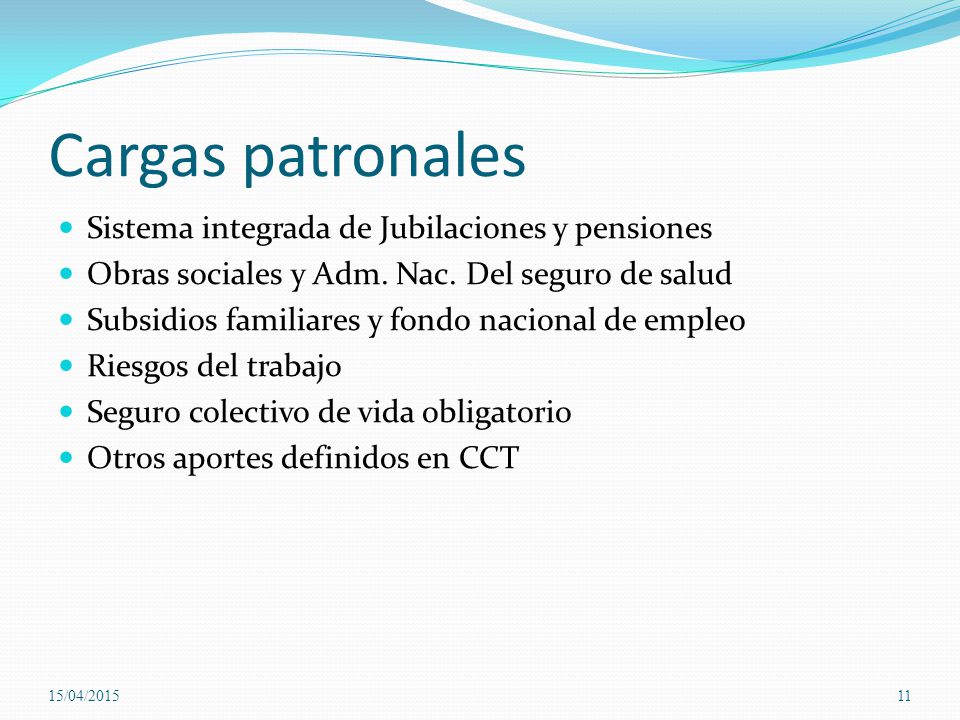 Cargas patronales

- Sistema integrada de Jubilaciones y pensiones
- Obras sociales y Adm. Nac. Del seguro de salud
- Subsidios familiares y fondo nacional de empleo
- Riesgos del trabajo
- Seguro colectivo de vida obligatorio
- Otros aportes definidos en CCT

15/04/2015

11